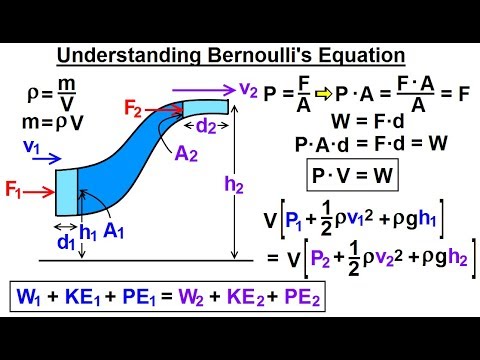 Understanding Bernoulli's Equation

$\rho = \frac{m}{V}$

$m = \rho V$

$v_1$

$F_1$

$d_1$

$h_1$

$A_1$

$F_2$

$v_2$

$d_2$

$A_2$

$h_2$

$P = \frac{F}{A} \Rightarrow P \cdot A = \frac{F \cdot A}{A} = F$

$W = F \cdot d$

$P \cdot A \cdot d = F \cdot d = W$

$P \cdot V = W$

$V\left[P_1 + \frac{1}{2}\rho v_1^2 + \rho g h_1\right]$

$= V\left[P_2 + \frac{1}{2}\rho v_2^2 + \rho g h_2\right]$

$W_1 + KE_1 + PE_1 = W_2 + KE_2 + PE_2$